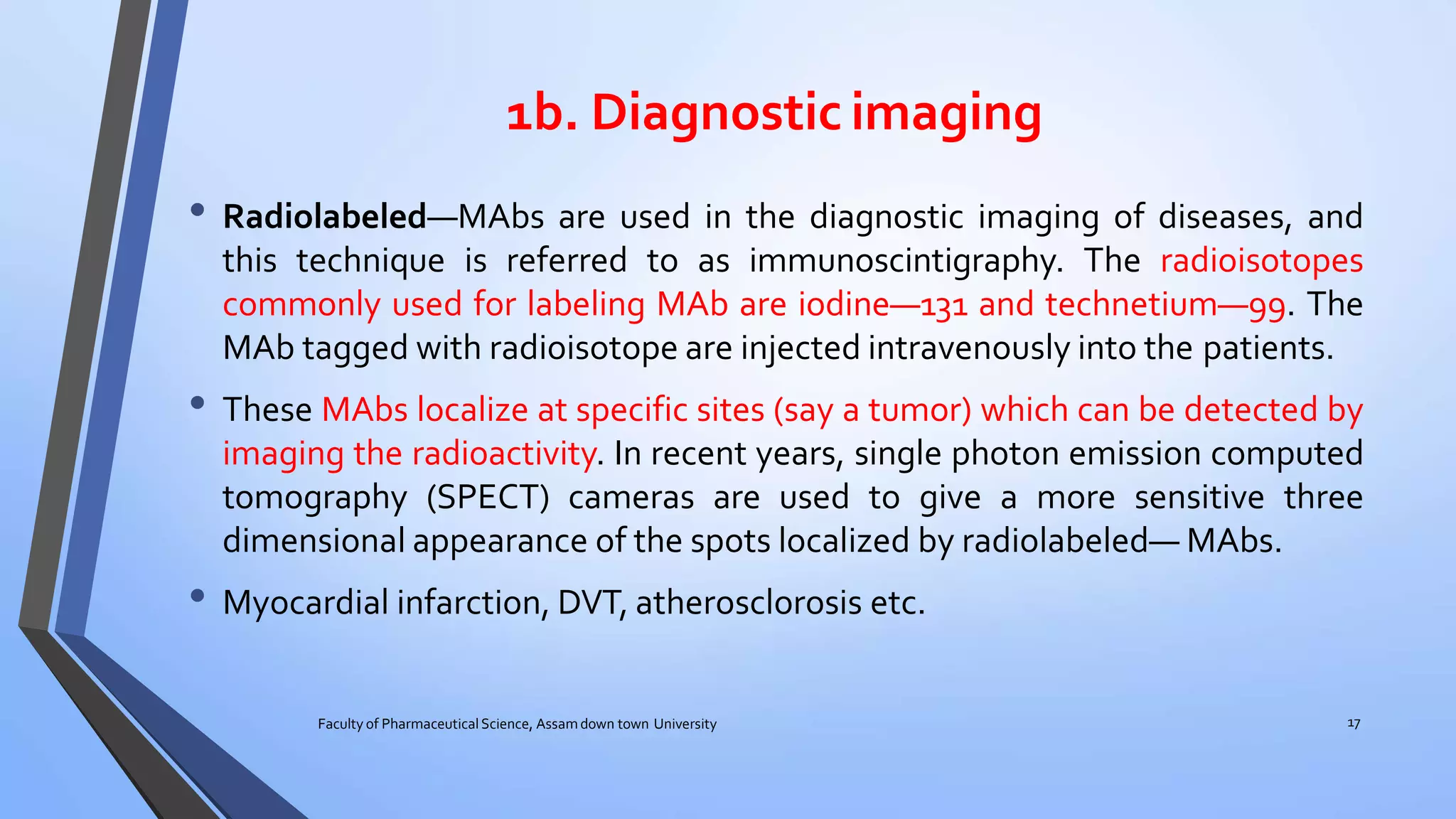 1b. Diagnostic imaging

• Radiolabeled—MAbs are used in the diagnostic imaging of diseases, and this technique is referred to as immunoscintigraphy. The radioisotopes commonly used for labeling MAb are iodine—131 and technetium—99. The MAb tagged with radioisotope are injected intravenously into the patients.

• These MAbs localize at specific sites (say a tumor) which can be detected by imaging the radioactivity. In recent years, single photon emission computed tomography (SPECT) cameras are used to give a more sensitive three dimensional appearance of the spots localized by radiolabeled— MAbs.

• Myocardial infarction, DVT, atherosclorosis etc.

Faculty of Pharmaceutical Science, Assam down town University

17